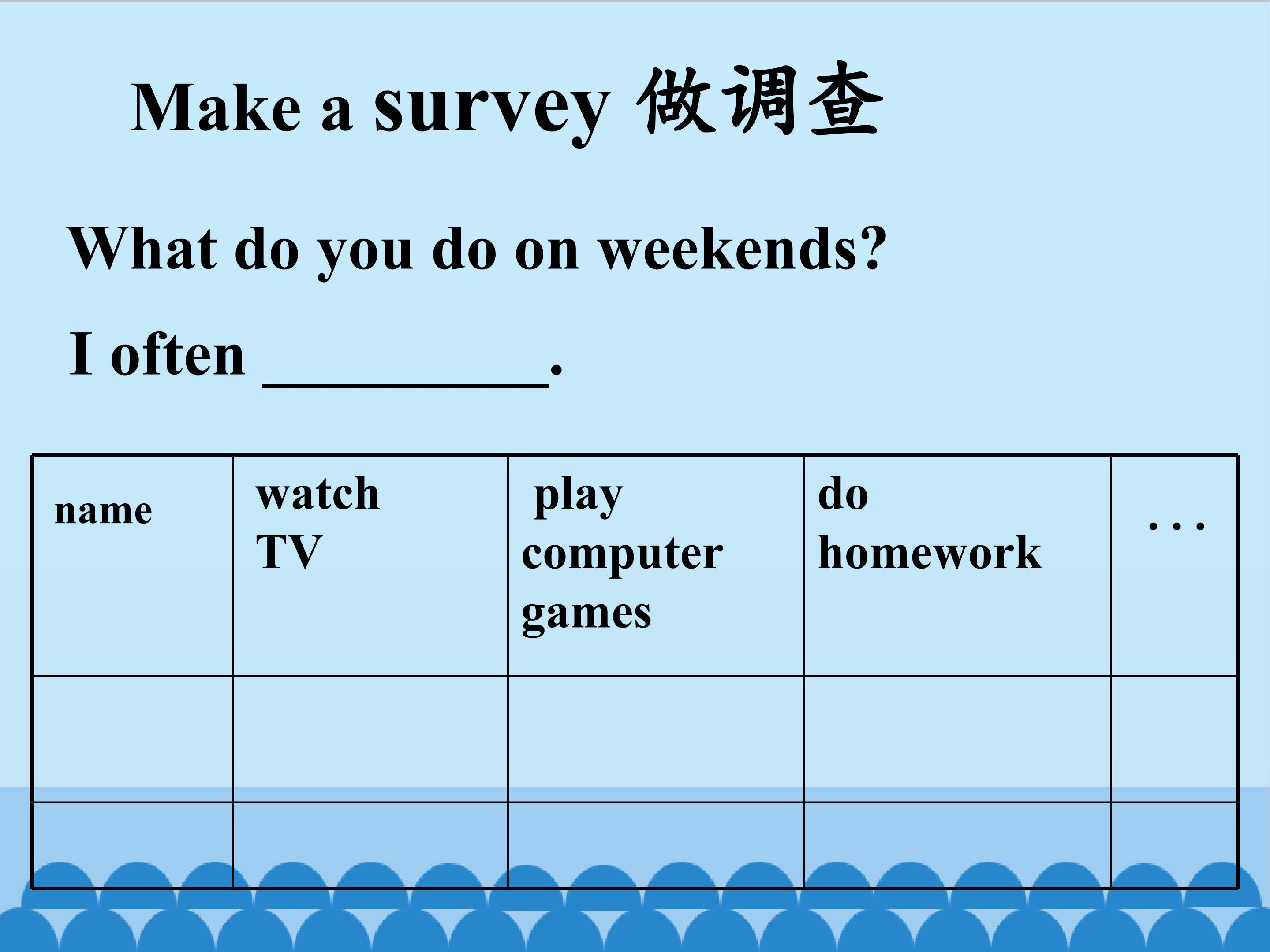 Make a survey 做调查

What do you do on weekends?

I often __________.

| name | watch TV | play computer games | do homework | … |
|---|---|---|---|---|
| | | | | |
| | | | | |